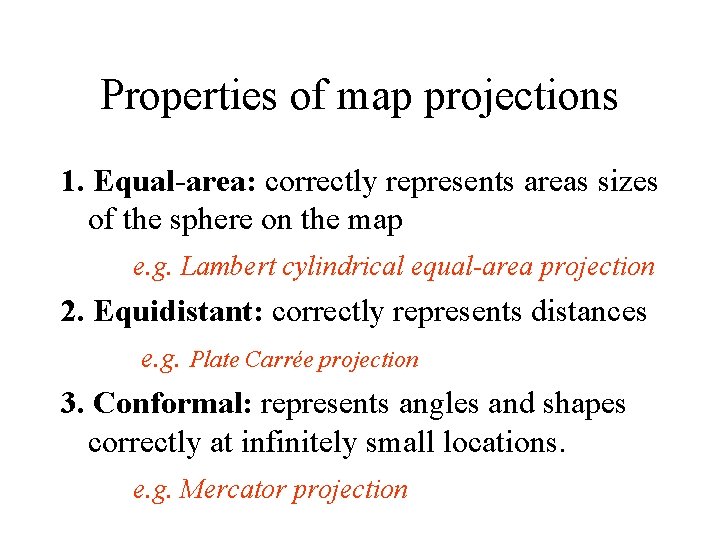 Properties of map projections

1. Equal-area: correctly represents areas sizes of the sphere on the map

e.g. Lambert cylindrical equal-area projection

2. Equidistant: correctly represents distances

e.g. Plate Carrée projection

3. Conformal: represents angles and shapes correctly at infinitely small locations.

e.g. Mercator projection